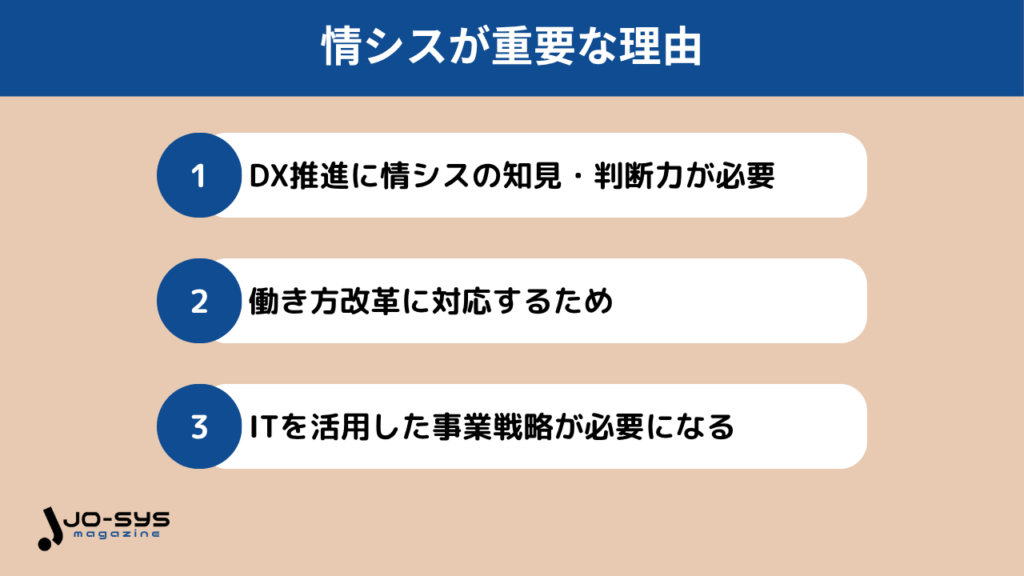 情シスが重要な理由

1 DX推進に情シスの知見・判断力が必要

2 働き方改革に対応するため

3 ITを活用した事業戦略が必要になる

JO-SYS magazine